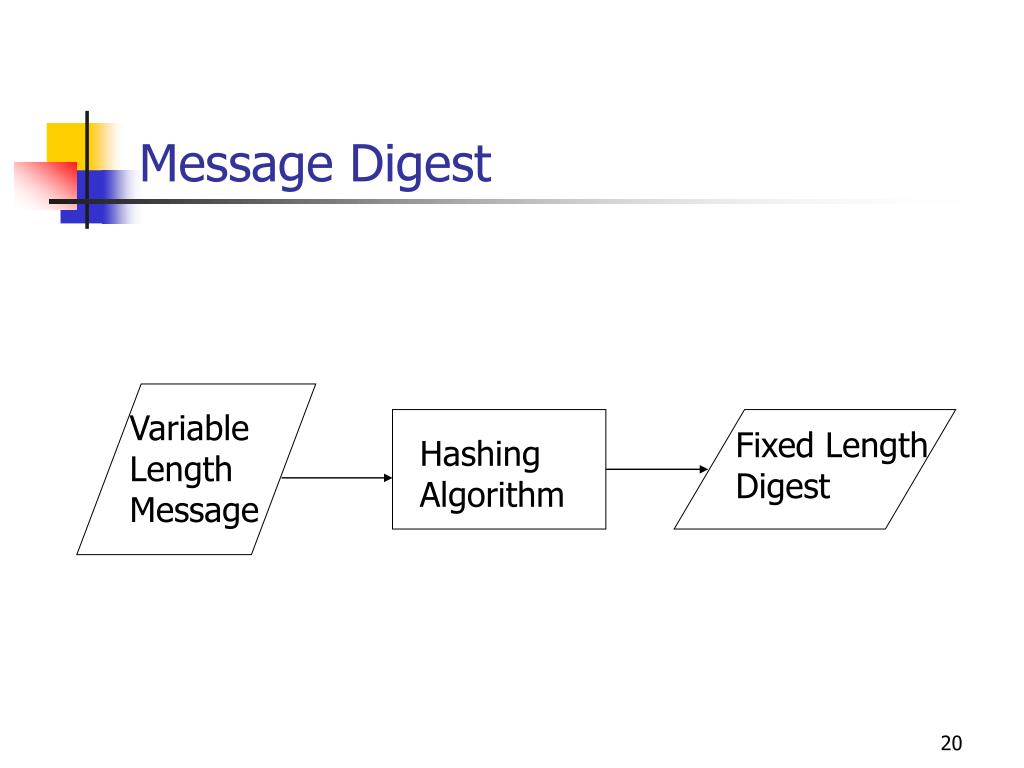 Message Digest

Variable Length Message

Hashing Algorithm

Fixed Length Digest

20